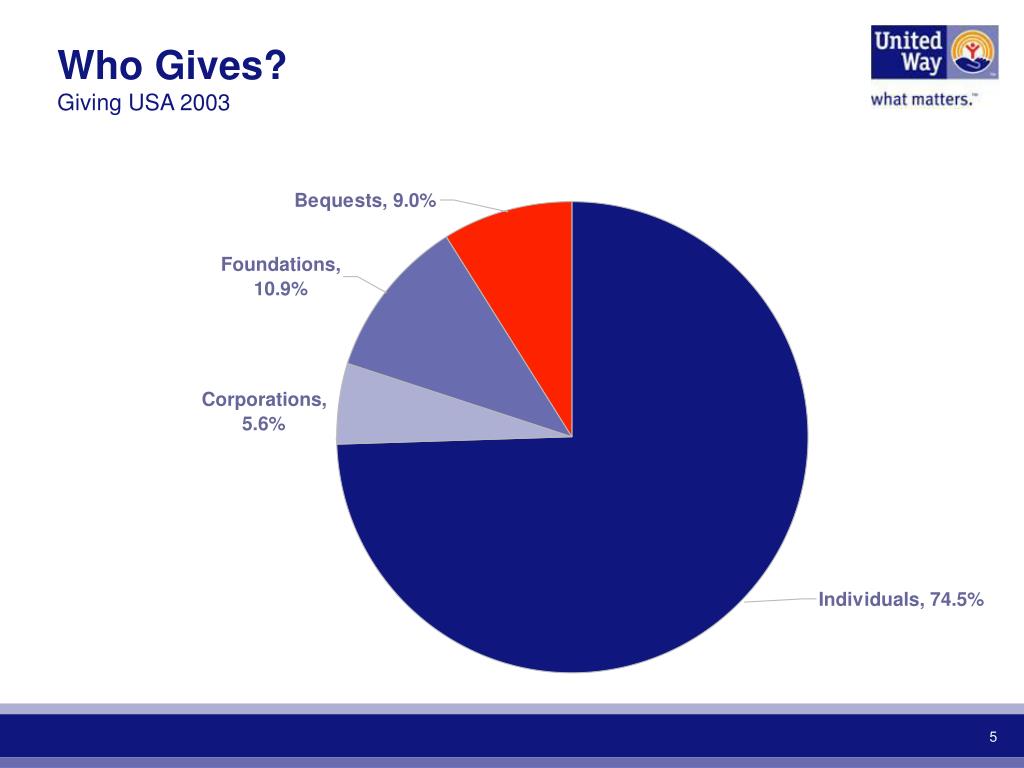 Who Gives?
Giving USA 2003

United Way
what matters.™

Bequests, 9.0%

Foundations, 10.9%

Corporations, 5.6%

Individuals, 74.5%

5